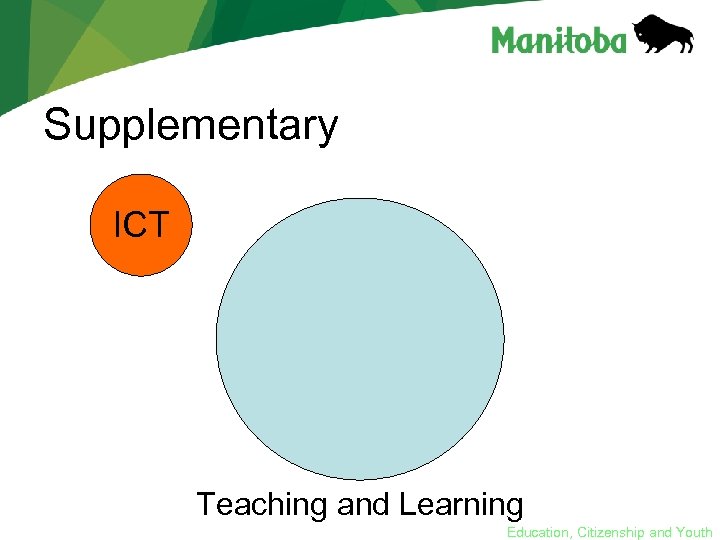 Manitoba

Supplementary

ICT

Teaching and Learning

Education, Citizenship and Youth